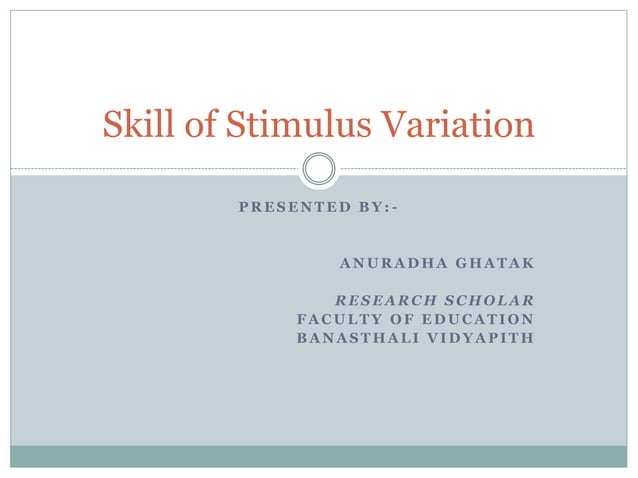 Skill of Stimulus Variation

PRESENTED BY:-

ANURADHA GHATAK

RESEARCH SCHOLAR
FACULTY OF EDUCATION
BANASTHALI VIDYAPITH